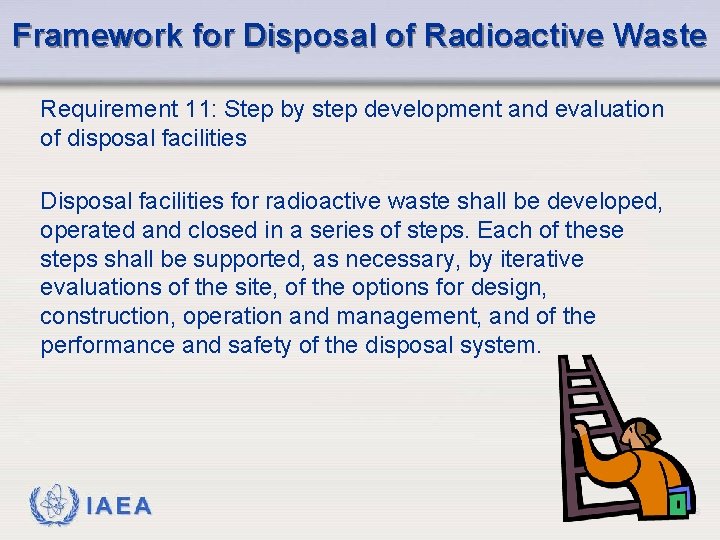 Framework for Disposal of Radioactive Waste

Requirement 11: Step by step development and evaluation of disposal facilities

Disposal facilities for radioactive waste shall be developed, operated and closed in a series of steps. Each of these steps shall be supported, as necessary, by iterative evaluations of the site, of the options for design, construction, operation and management, and of the performance and safety of the disposal system.

IAEA